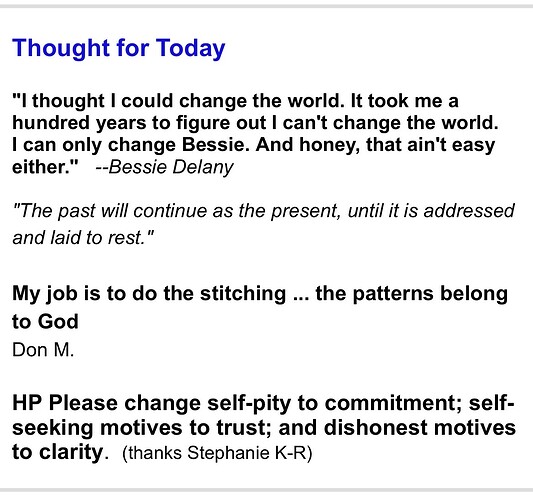 Thought for Today

"I thought I could change the world. It took me a hundred years to figure out I can't change the world. I can only change Bessie. And honey, that ain't easy either." --Bessie Delany

"The past will continue as the present, until it is addressed and laid to rest."

My job is to do the stitching ... the patterns belong to God
Don M.

HP Please change self-pity to commitment; self-seeking motives to trust; and dishonest motives to clarity. (thanks Stephanie K-R)